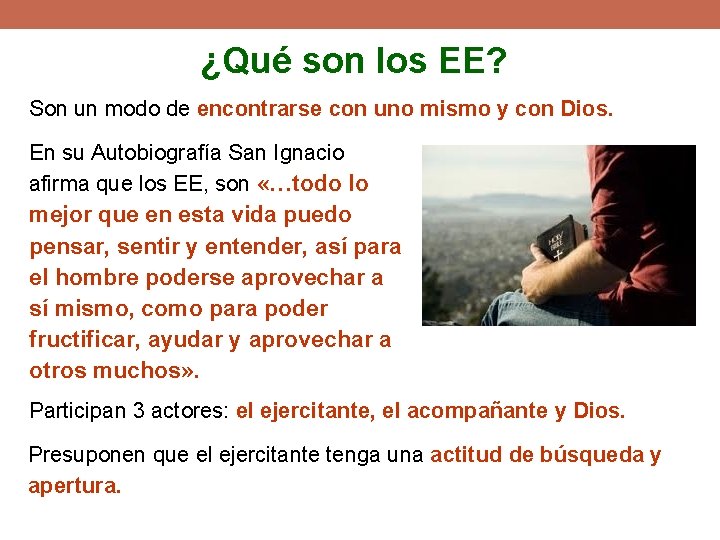 ¿Qué son los EE?

Son un modo de encontrarse con uno mismo y con Dios.

En su Autobiografía San Ignacio afirma que los EE, son «…todo lo mejor que en esta vida puedo pensar, sentir y entender, así para el hombre poderse aprovechar a sí mismo, como para poder fructificar, ayudar y aprovechar a otros muchos».

HOLY BIBLE

Participan 3 actores: el ejercitante, el acompañante y Dios.

Presuponen que el ejercitante tenga una actitud de búsqueda y apertura.